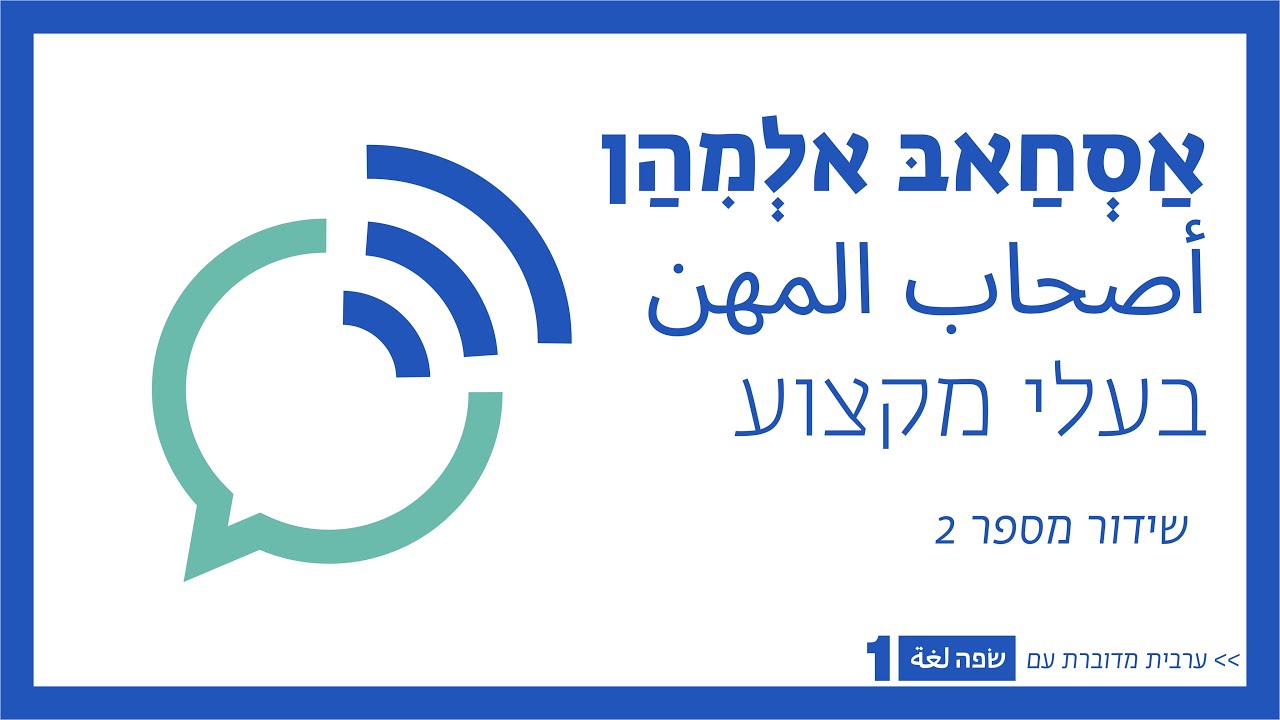 אַסְחַאבּ אלְמִהַן
أصحاب المهن
בעלי מקצוע

שידור מספר 2

>> ערבית מדוברת עם שפה لغة 1